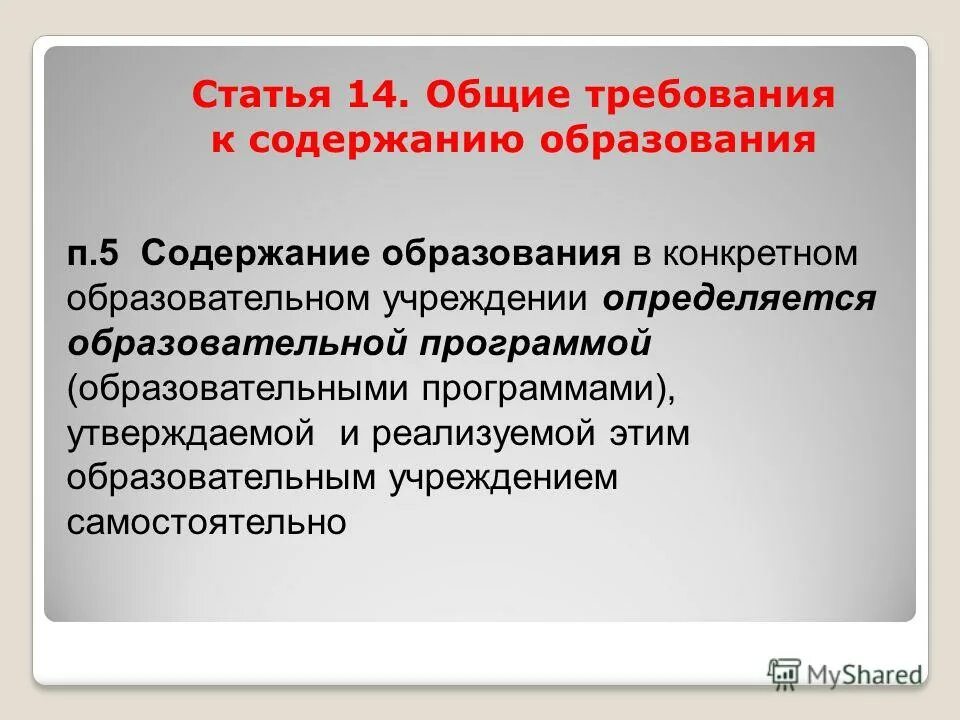 Статья 14. Общие требования к содержанию образования

п.5 Содержание образования в конкретном образовательном учреждении определяется образовательной программой (образовательными программами), утверждаемой и реализуемой этим образовательным учреждением самостоятельно

MyShared